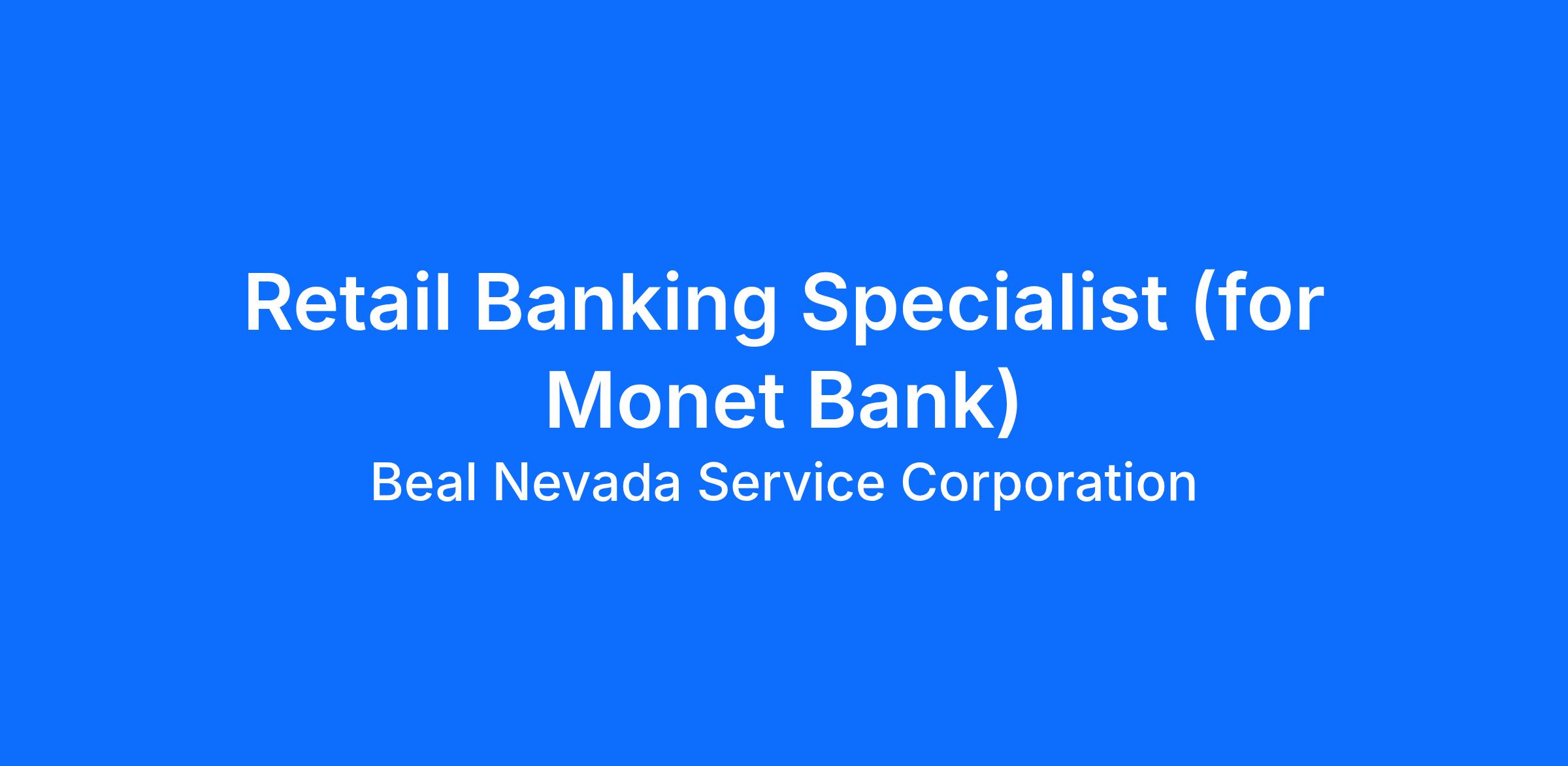 Retail Banking Specialist (for Monet Bank)

Beal Nevada Service Corporation